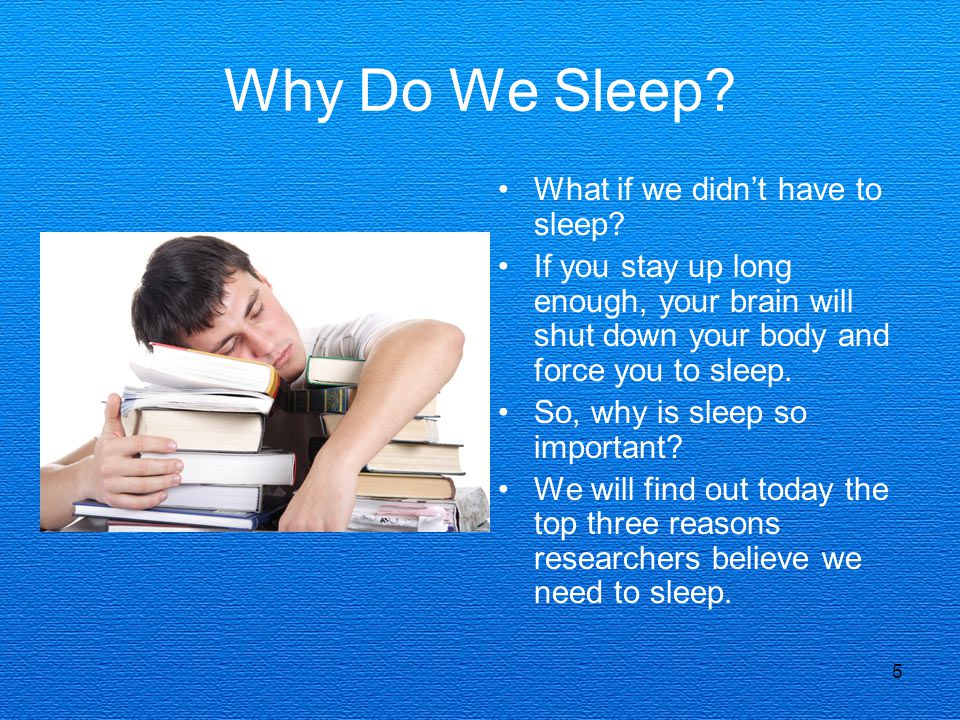 Why Do We Sleep?

• What if we didn't have to sleep?
• If you stay up long enough, your brain will shut down your body and force you to sleep.
• So, why is sleep so important?
• We will find out today the top three reasons researchers believe we need to sleep.

5